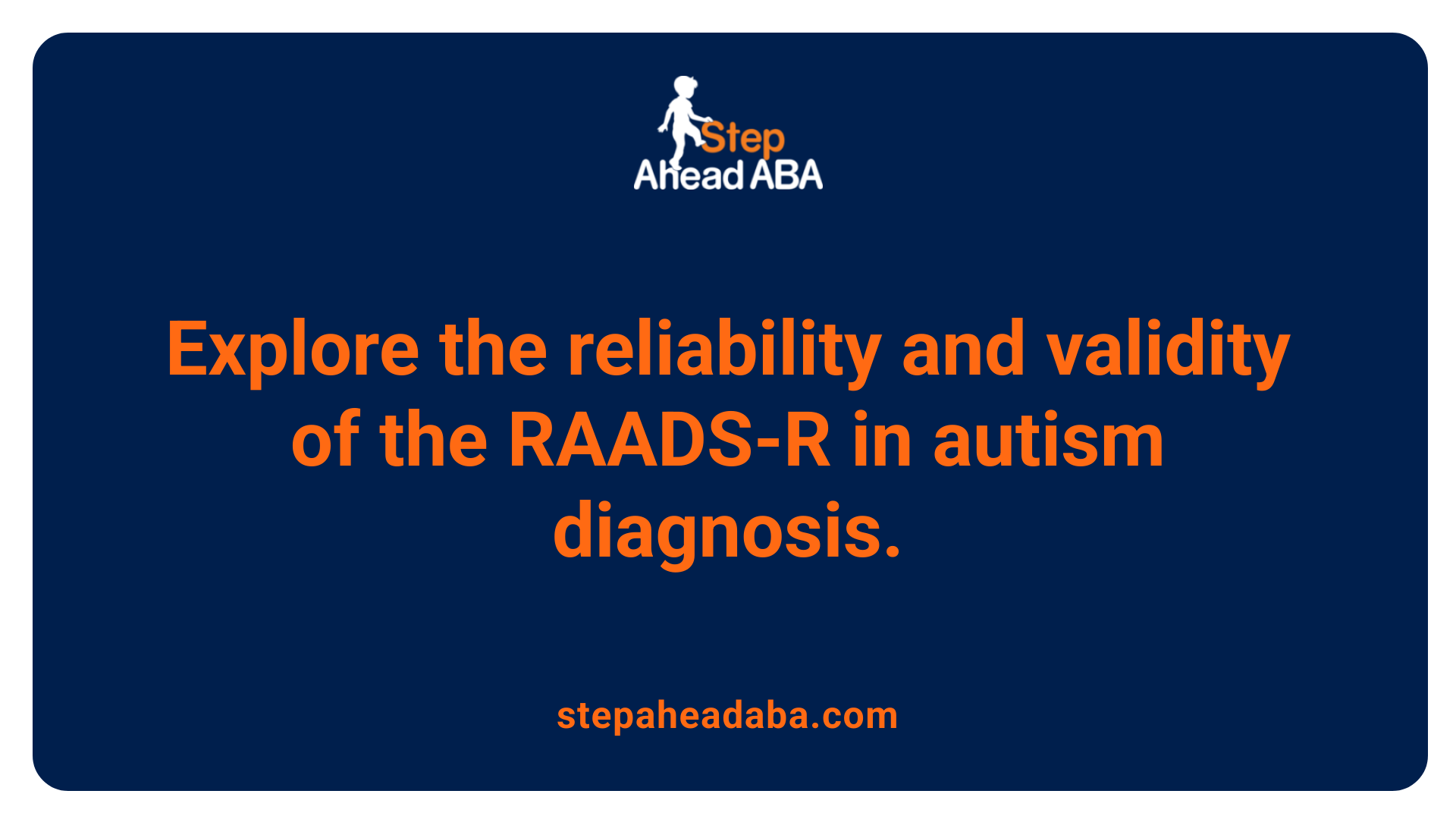 Step
Ahead ABA

Explore the reliability and validity of the RAADS-R in autism diagnosis.

stepaheadaba.com